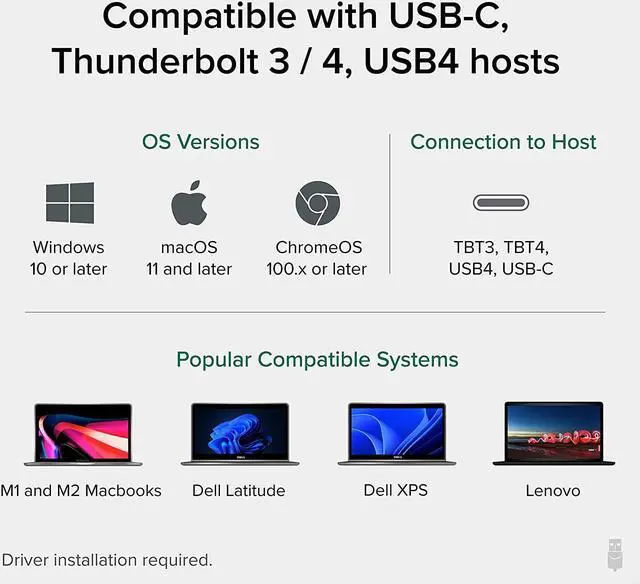 Compatible with USB-C, Thunderbolt 3 / 4, USB4 hosts

OS Versions

Windows
10 or later

macOS
11 and later

ChromeOS
100.x or later

Connection to Host

TBT3, TBT4,
USB4, USB-C

Popular Compatible Systems

M1 and M2 Macbooks

Dell Latitude

Dell XPS

Lenovo

Driver installation required.